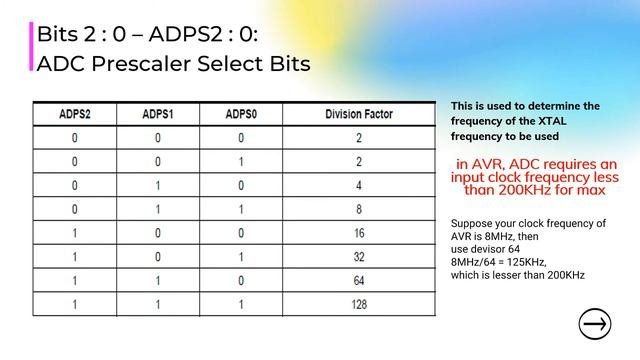 Bits 2 : 0 – ADPS2 : 0:
ADC Prescaler Select Bits

| ADPS2 | ADPS1 | ADPS0 | Division Factor |
|---|---|---|---|
| 0 | 0 | 0 | 2 |
| 0 | 0 | 1 | 2 |
| 0 | 1 | 0 | 4 |
| 0 | 1 | 1 | 8 |
| 1 | 0 | 0 | 16 |
| 1 | 0 | 1 | 32 |
| 1 | 1 | 0 | 64 |
| 1 | 1 | 1 | 128 |

This is used to determine the frequency of the XTAL frequency to be used

in AVR, ADC requires an input clock frequency less than 200KHz for max

Suppose your clock frequency of AVR is 8MHz, then
use devisor 64
8MHz/64 = 125KHz,
which is lesser than 200KHz